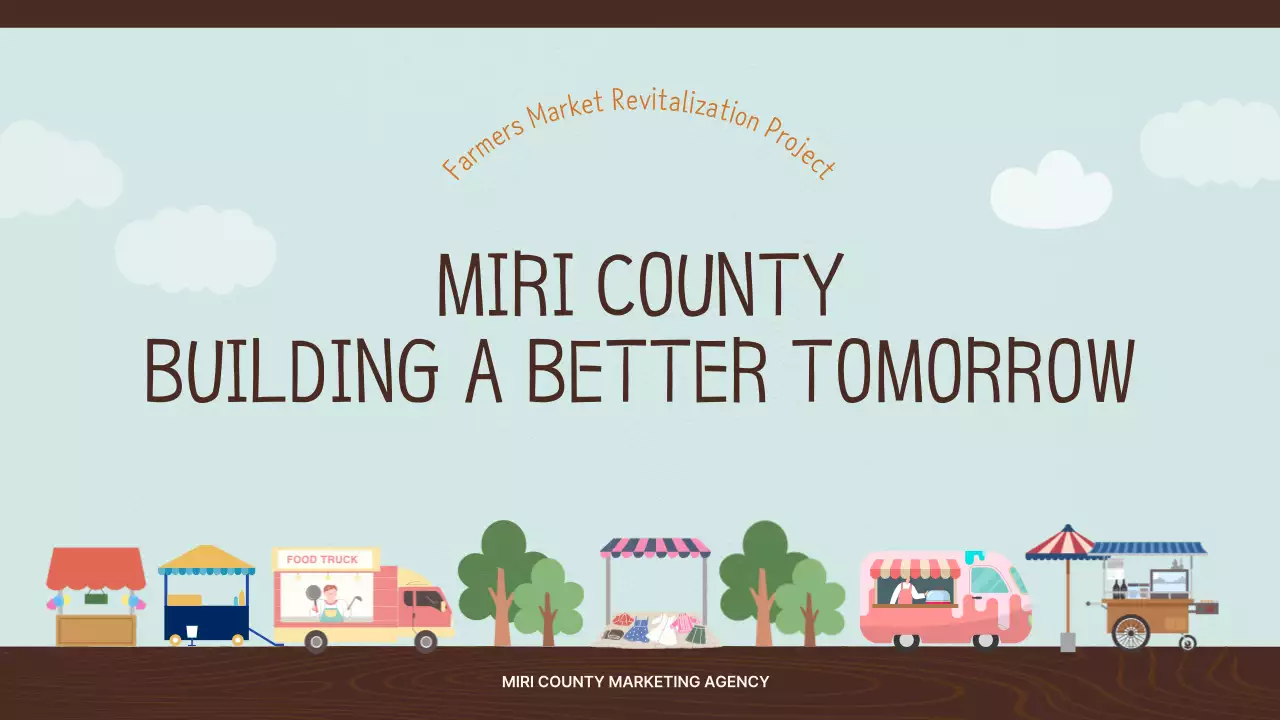 Farmers Market Revitalization Project

MIRI COUNTY
BUILDING A BETTER TOMORROW

FOOD TRUCK

MIRI COUNTY MARKETING AGENCY